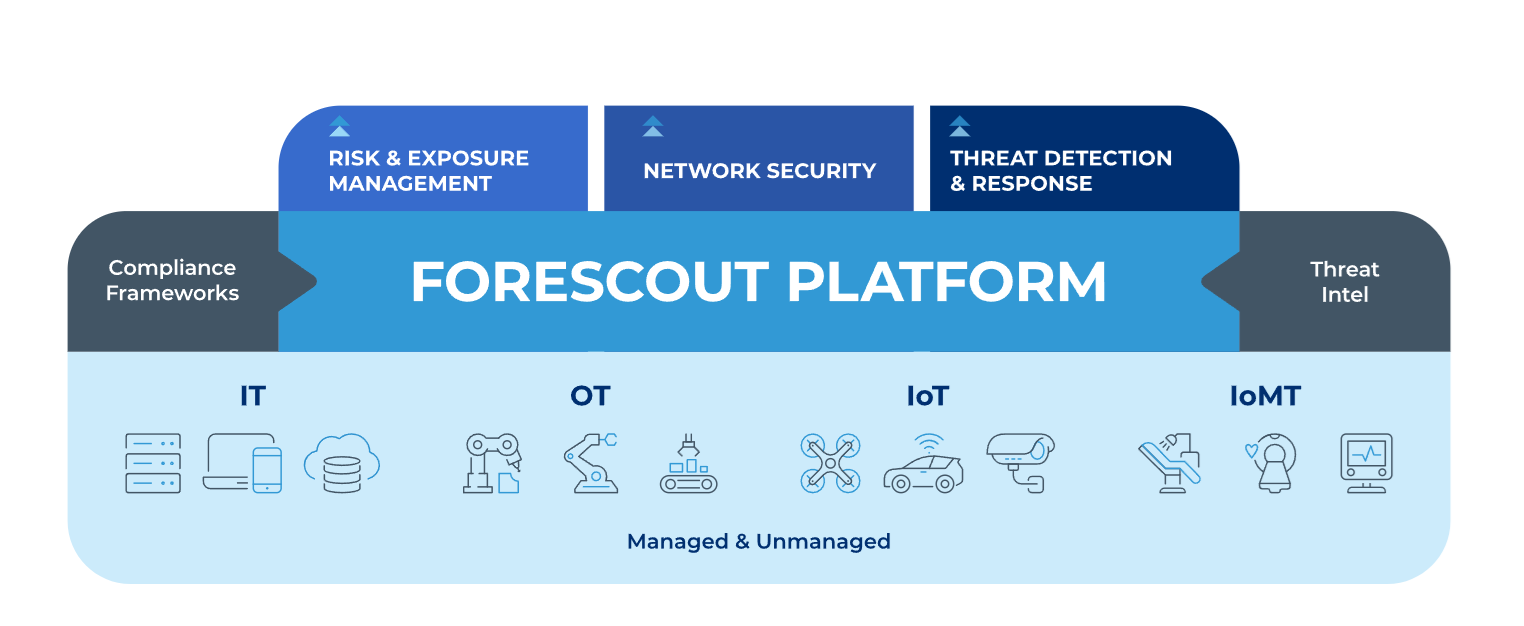 RISK & EXPOSURE MANAGEMENT

NETWORK SECURITY

THREAT DETECTION & RESPONSE

Compliance Frameworks

FORESCOUT PLATFORM

Threat Intel

IT

OT

IoT

IoMT

Managed & Unmanaged